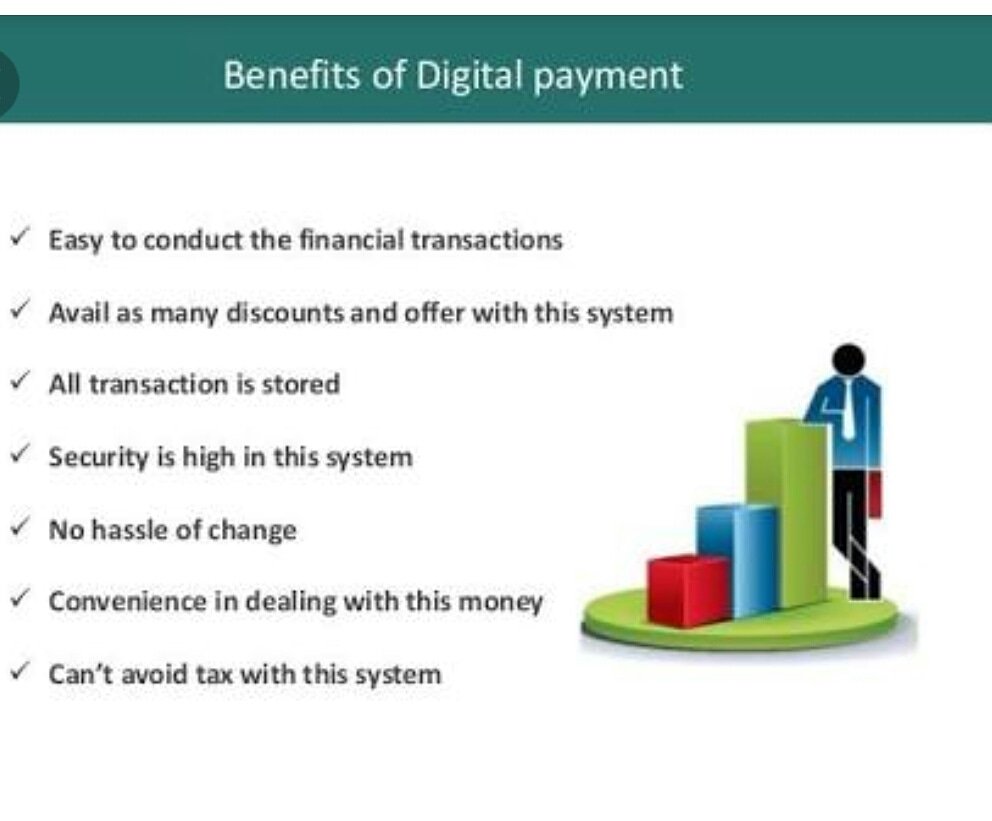 Benefits of Digital payment

✓ Easy to conduct the financial transactions

✓ Avail as many discounts and offer with this system

✓ All transaction is stored

✓ Security is high in this system

✓ No hassle of change

✓ Convenience in dealing with this money

✓ Can't avoid tax with this system